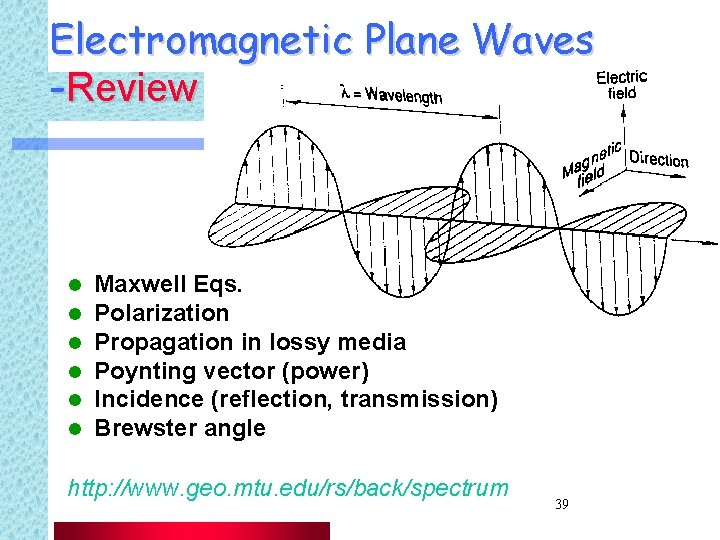 Electromagnetic Plane Waves
-Review

$\lambda$ = Wavelength

Electric field

Magnetic field

Direction

- Maxwell Eqs.
- Polarization
- Propagation in lossy media
- Poynting vector (power)
- Incidence (reflection, transmission)
- Brewster angle

http://www.geo.mtu.edu/rs/back/spectrum

39